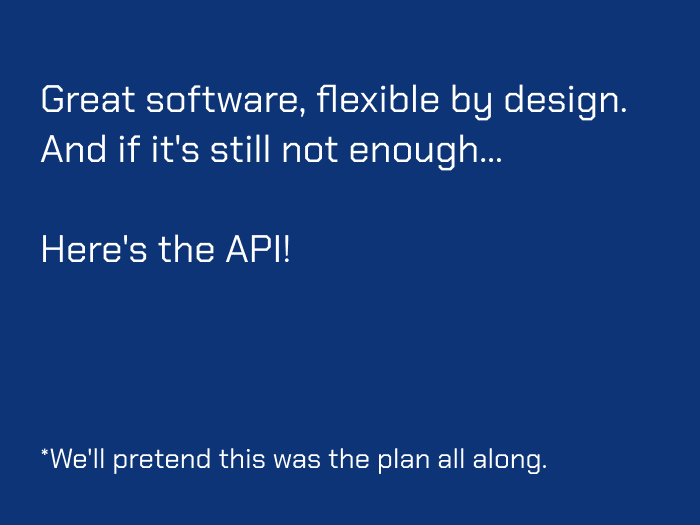 Great software, flexible by design.
And if it's still not enough...

Here's the API!

*We'll pretend this was the plan all along.